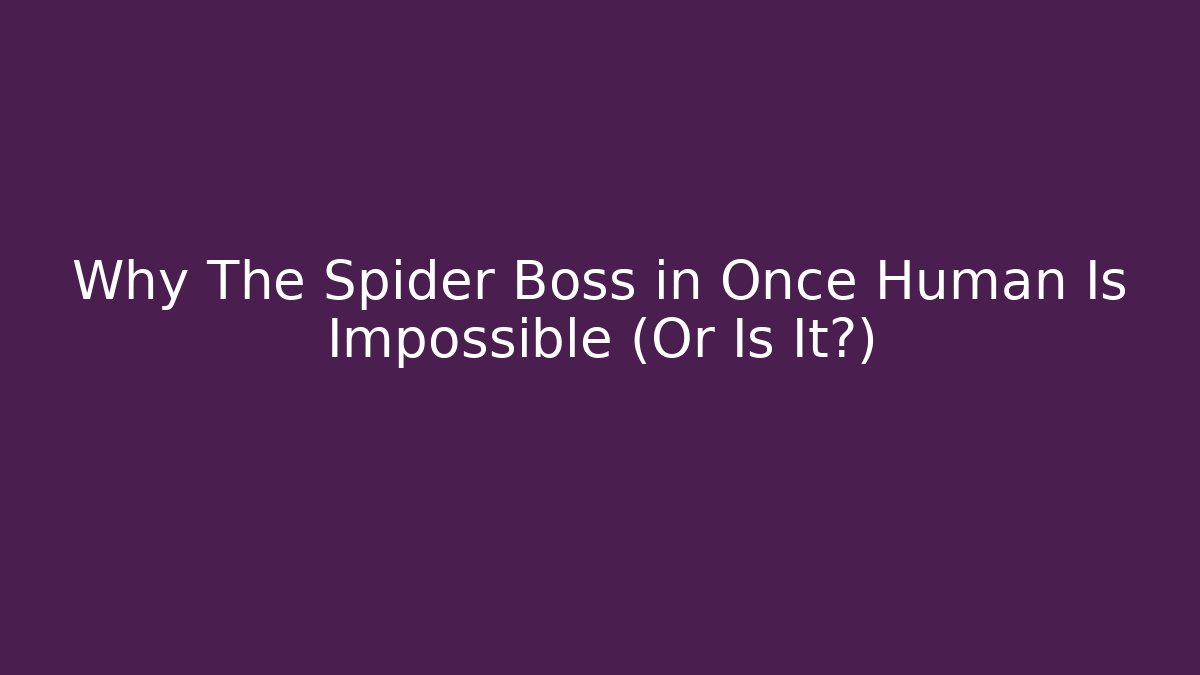 Why The Spider Boss in Once Human Is Impossible (Or Is It?)